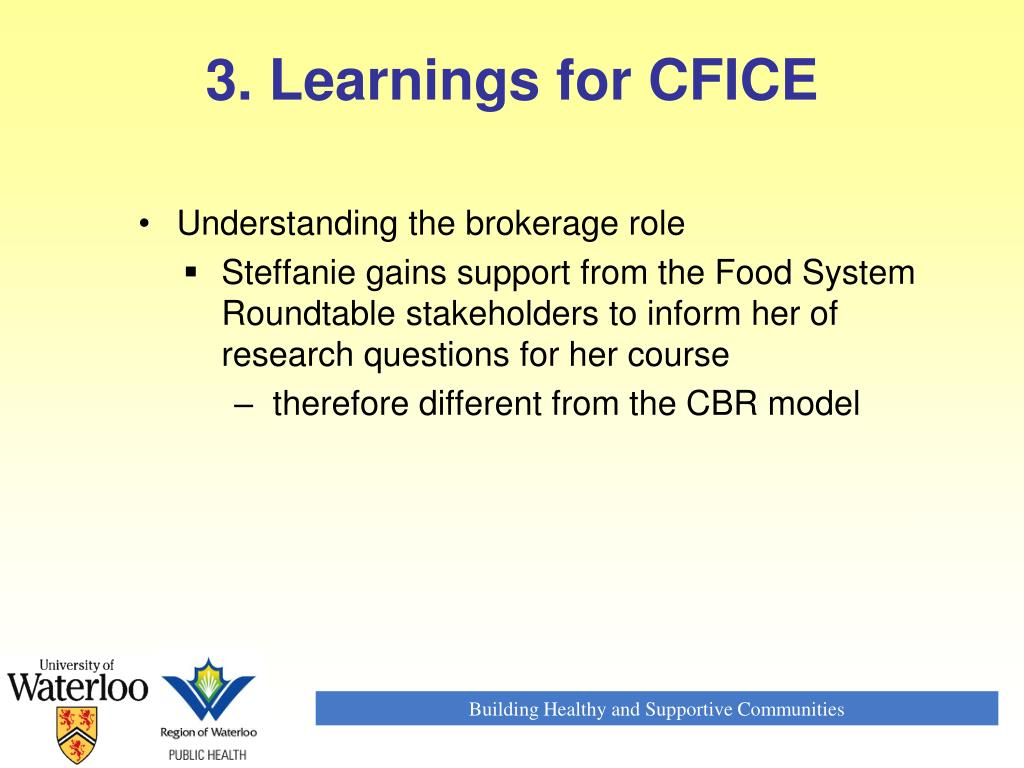 3. Learnings for CFICE

• Understanding the brokerage role
  ▪ Steffanie gains support from the Food System Roundtable stakeholders to inform her of research questions for her course
    – therefore different from the CBR model

University of Waterloo

Region of Waterloo
PUBLIC HEALTH

Building Healthy and Supportive Communities